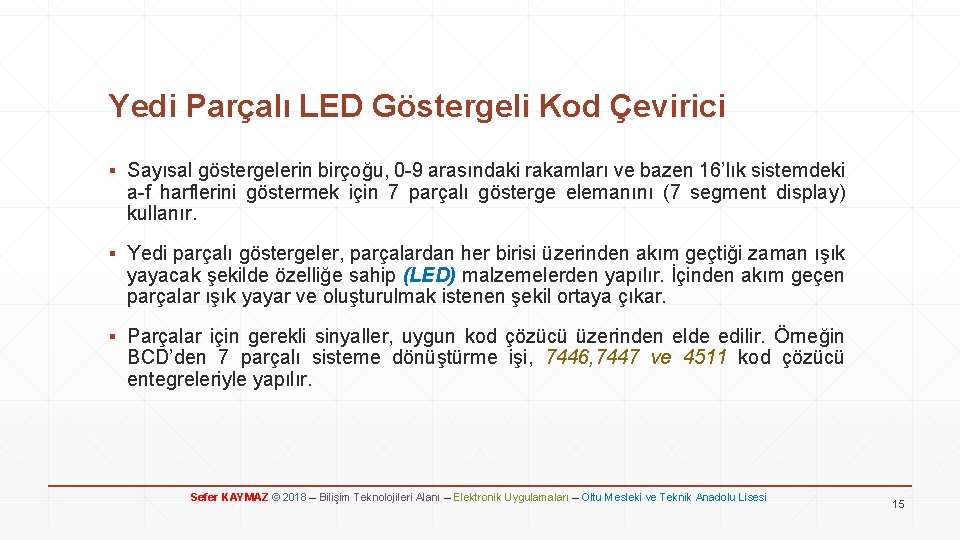 Yedi Parçalı LED Göstergeli Kod Çevirici

▪ Sayısal göstergelerin birçoğu, 0-9 arasındaki rakamları ve bazen 16'lık sistemdeki a-f harflerini göstermek için 7 parçalı gösterge elemanını (7 segment display) kullanır.

▪ Yedi parçalı göstergeler, parçalardan her birisi üzerinden akım geçtiği zaman ışık yayacak şekilde özelliğe sahip (LED) malzemelerden yapılır. İçinden akım geçen parçalar ışık yayar ve oluşturulmak istenen şekil ortaya çıkar.

▪ Parçalar için gerekli sinyaller, uygun kod çözücü üzerinden elde edilir. Örneğin BCD'den 7 parçalı sisteme dönüştürme işi, 7446,7447 ve 4511 kod çözücü entegreleriyle yapılır.

Sefer KAYMAZ © 2018 – Bilişim Teknolojileri Alanı – Elektronik Uygulamaları – Oltu Mesleki ve Teknik Anadolu Lisesi

15